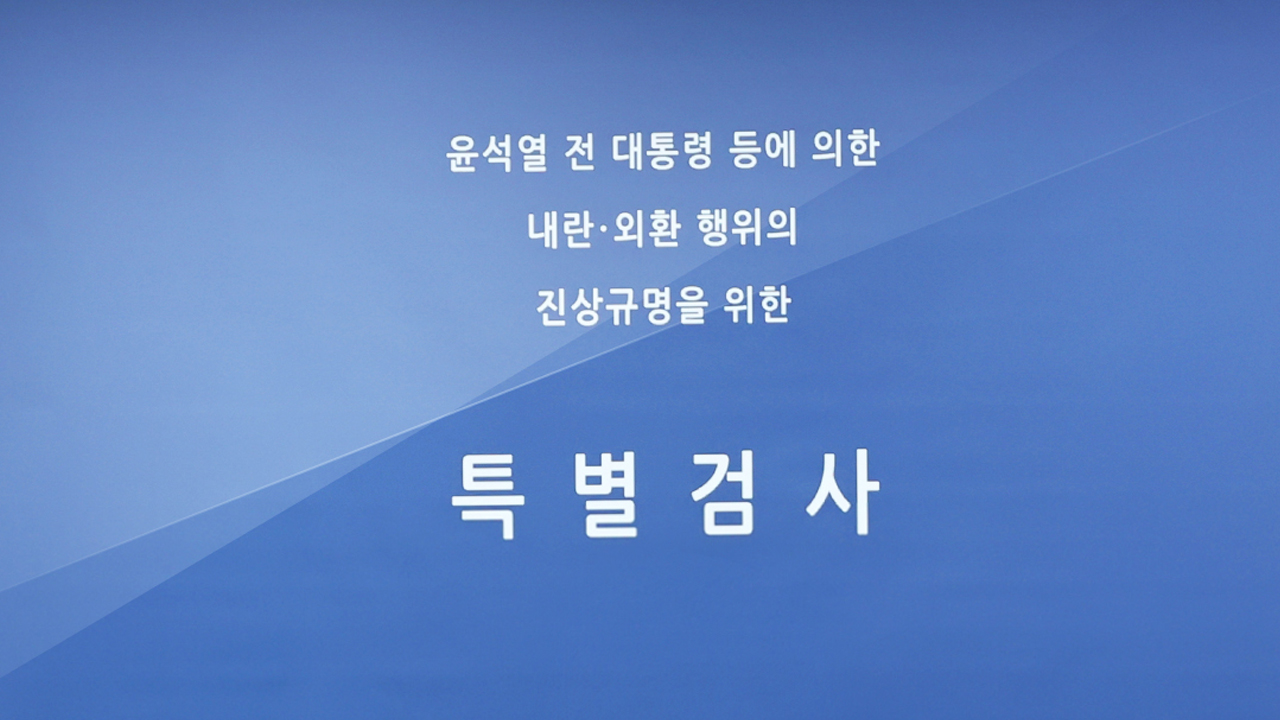 윤석열 전 대통령 등에 의한
내란·외환 행위의
진상규명을 위한

특 별 검 사